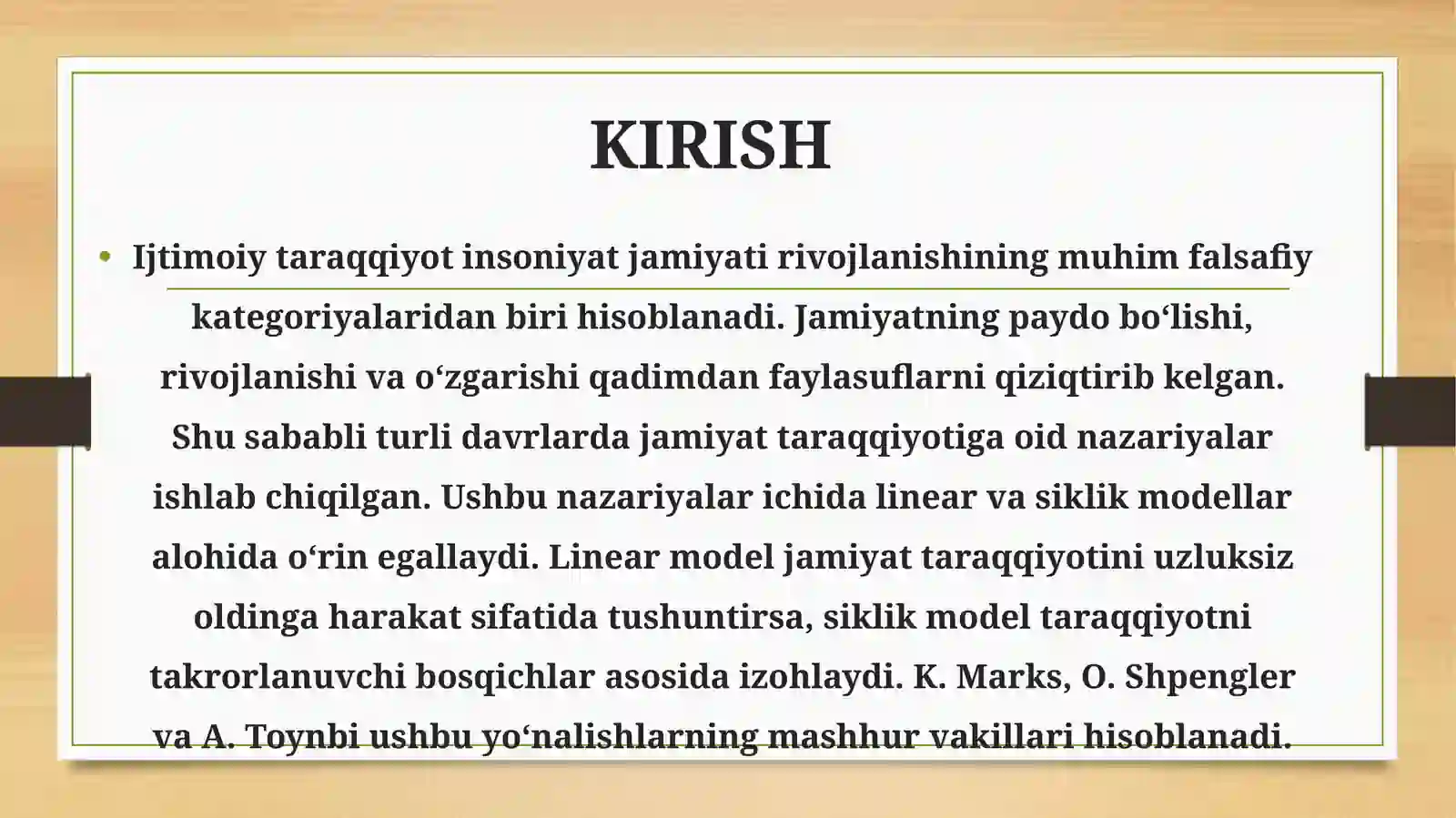 KIRISH

• Ijtimoiy taraqqiyot insoniyat jamiyati rivojlanishining muhim falsafiy kategoriyalaridan biri hisoblanadi. Jamiyatning paydo bo‘lishi, rivojlanishi va o‘zgarishi qadimdan faylasuflarni qiziqtirib kelgan. Shu sababli turli davrlarda jamiyat taraqqiyotiga oid nazariyalar ishlab chiqilgan. Ushbu nazariyalar ichida linear va siklik modellar alohida o‘rin egallaydi. Linear model jamiyat taraqqiyotini uzluksiz oldinga harakat sifatida tushuntirsa, siklik model taraqqiyotni takrorlanuvchi bosqichlar asosida izohlaydi. K. Marks, O. Shpengler va A. Toynbi ushbu yo‘nalishlarning mashhur vakillari hisoblanadi.